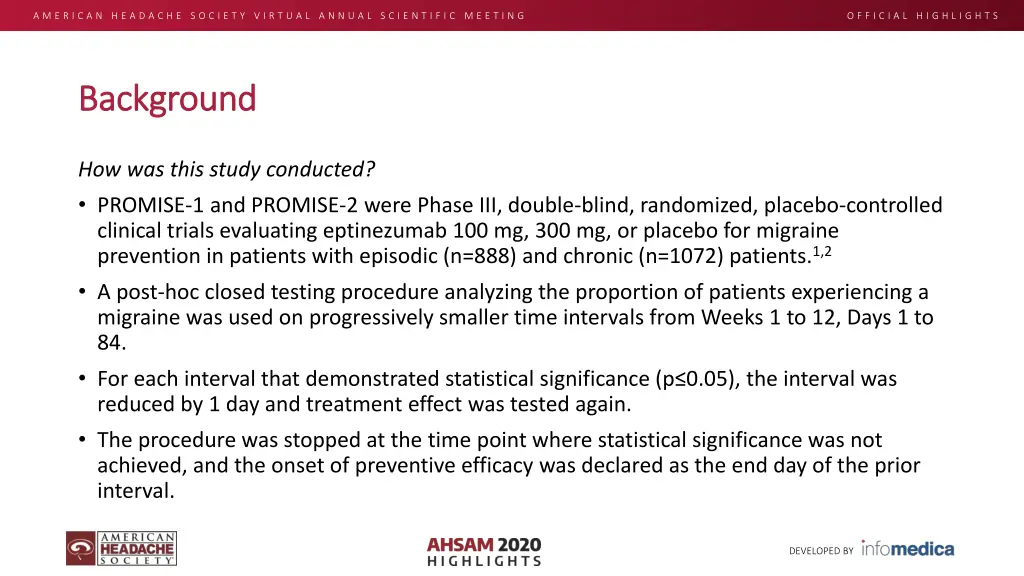 AMERICAN HEADACHE SOCIETY VIRTUAL ANNUAL SCIENTIFIC MEETING

OFFICIAL HIGHLIGHTS

Background

How was this study conducted?

• PROMISE-1 and PROMISE-2 were Phase III, double-blind, randomized, placebo-controlled clinical trials evaluating eptinezumab 100 mg, 300 mg, or placebo for migraine prevention in patients with episodic (n=888) and chronic (n=1072) patients.$^{1,2}$

• A post-hoc closed testing procedure analyzing the proportion of patients experiencing a migraine was used on progressively smaller time intervals from Weeks 1 to 12, Days 1 to 84.

• For each interval that demonstrated statistical significance (p≤0.05), the interval was reduced by 1 day and treatment effect was tested again.

• The procedure was stopped at the time point where statistical significance was not achieved, and the onset of preventive efficacy was declared as the end day of the prior interval.

AMERICAN HEADACHE SOCIETY

AHSAM 2020 HIGHLIGHTS

DEVELOPED BY infomedica